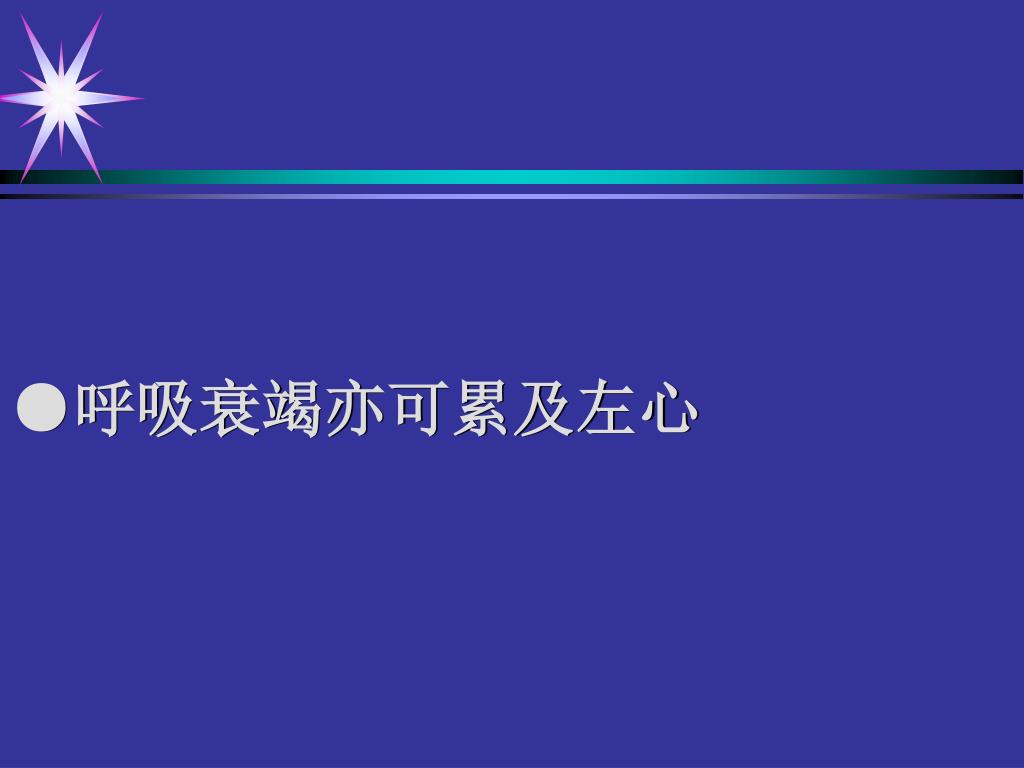 ●呼吸衰竭亦可累及左心